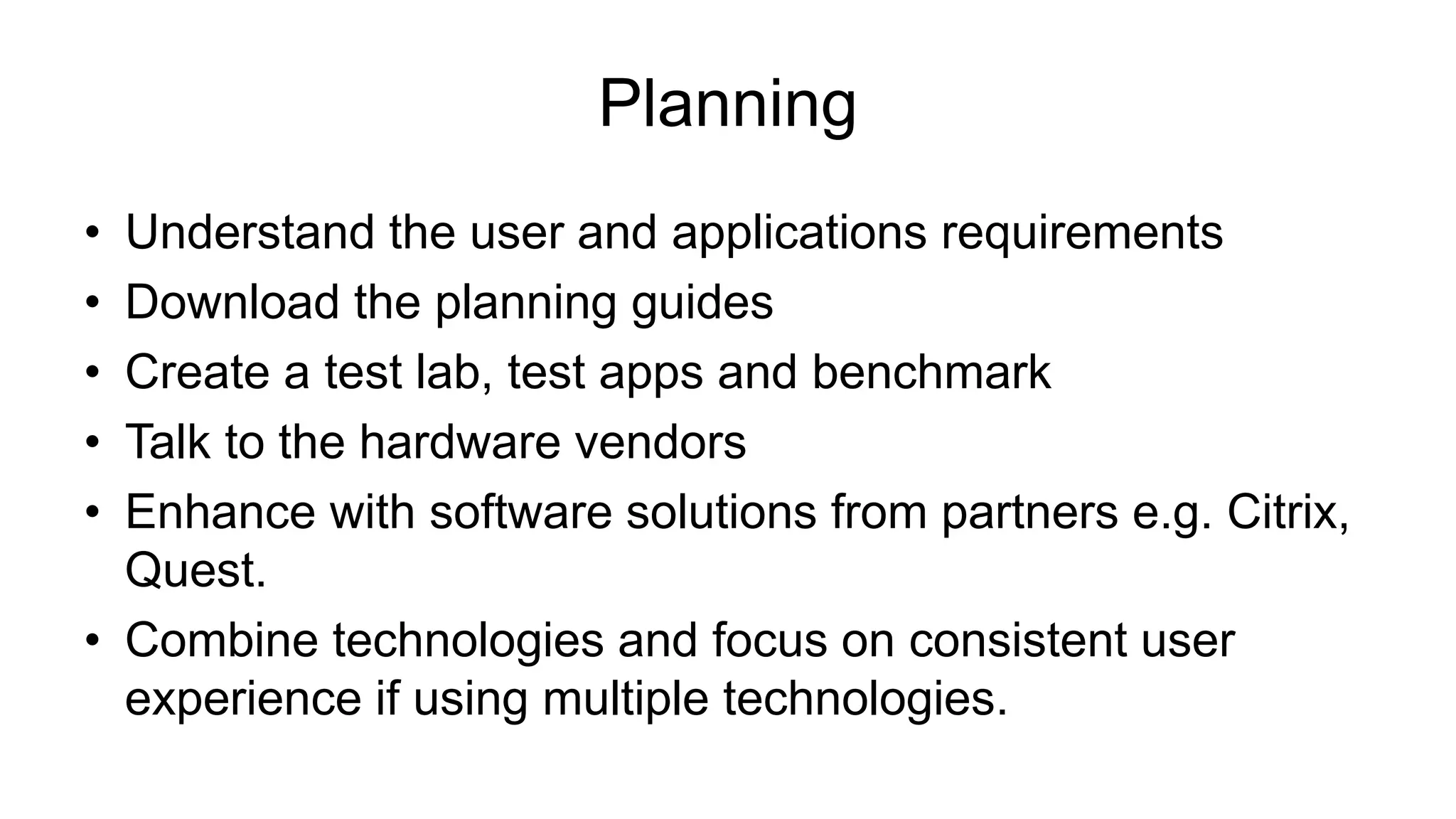 Planning

• Understand the user and applications requirements
• Download the planning guides
• Create a test lab, test apps and benchmark
• Talk to the hardware vendors
• Enhance with software solutions from partners e.g. Citrix, Quest.
• Combine technologies and focus on consistent user experience if using multiple technologies.